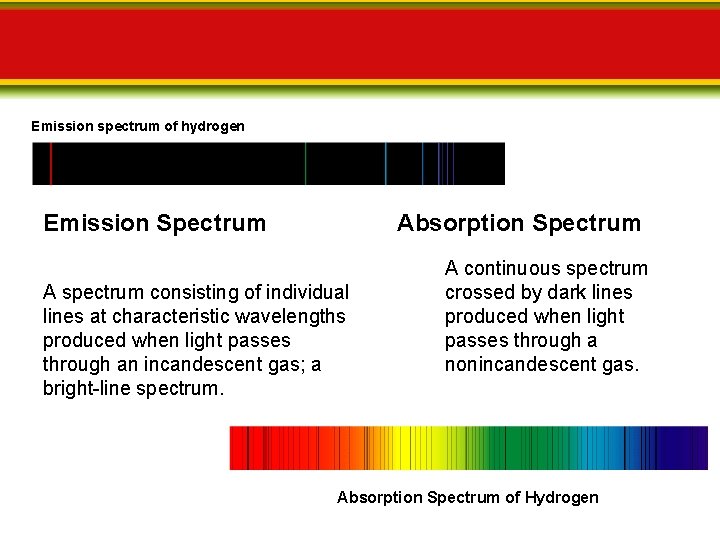 Emission spectrum of hydrogen

Emission Spectrum

A spectrum consisting of individual lines at characteristic wavelengths produced when light passes through an incandescent gas; a bright-line spectrum.

Absorption Spectrum

A continuous spectrum crossed by dark lines produced when light passes through a nonincandescent gas.

Absorption Spectrum of Hydrogen